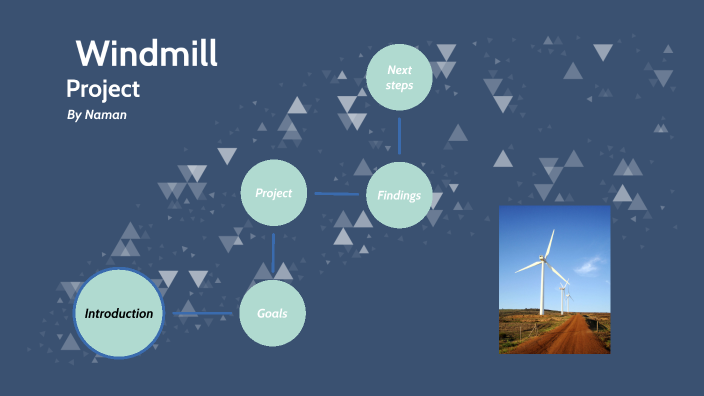 Windmill
Project
By Naman

Next steps

Project

Findings

Introduction

Goals